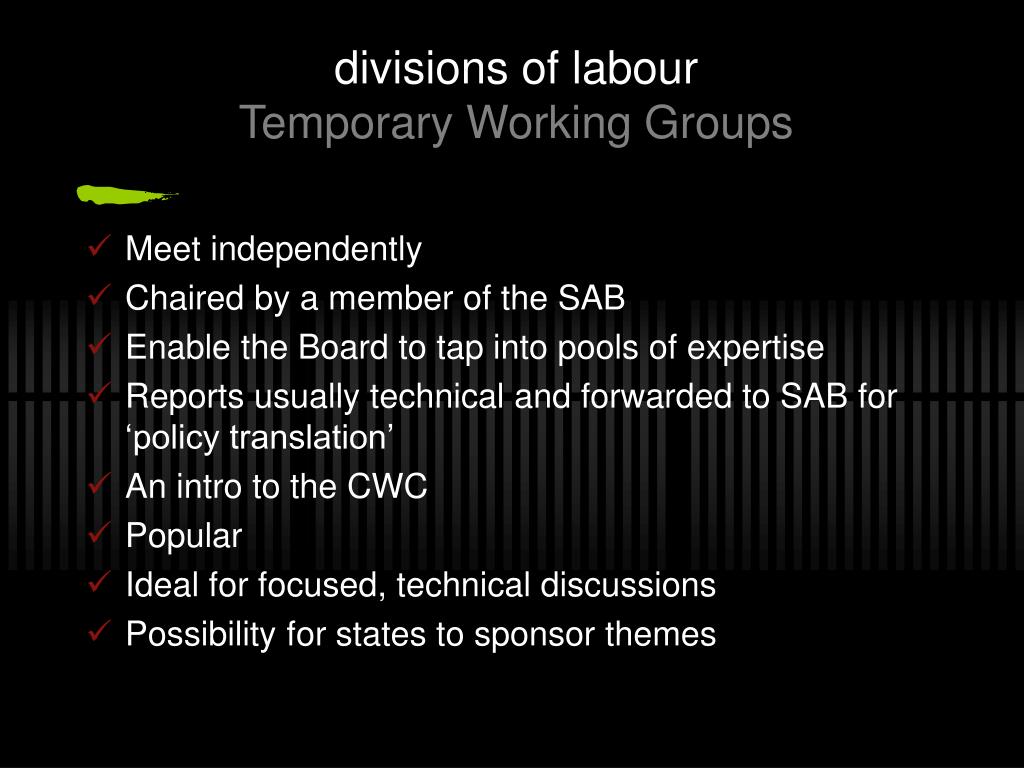 divisions of labour
Temporary Working Groups

✓ Meet independently
✓ Chaired by a member of the SAB
✓ Enable the Board to tap into pools of expertise
✓ Reports usually technical and forwarded to SAB for ‘policy translation’
✓ An intro to the CWC
✓ Popular
✓ Ideal for focused, technical discussions
✓ Possibility for states to sponsor themes